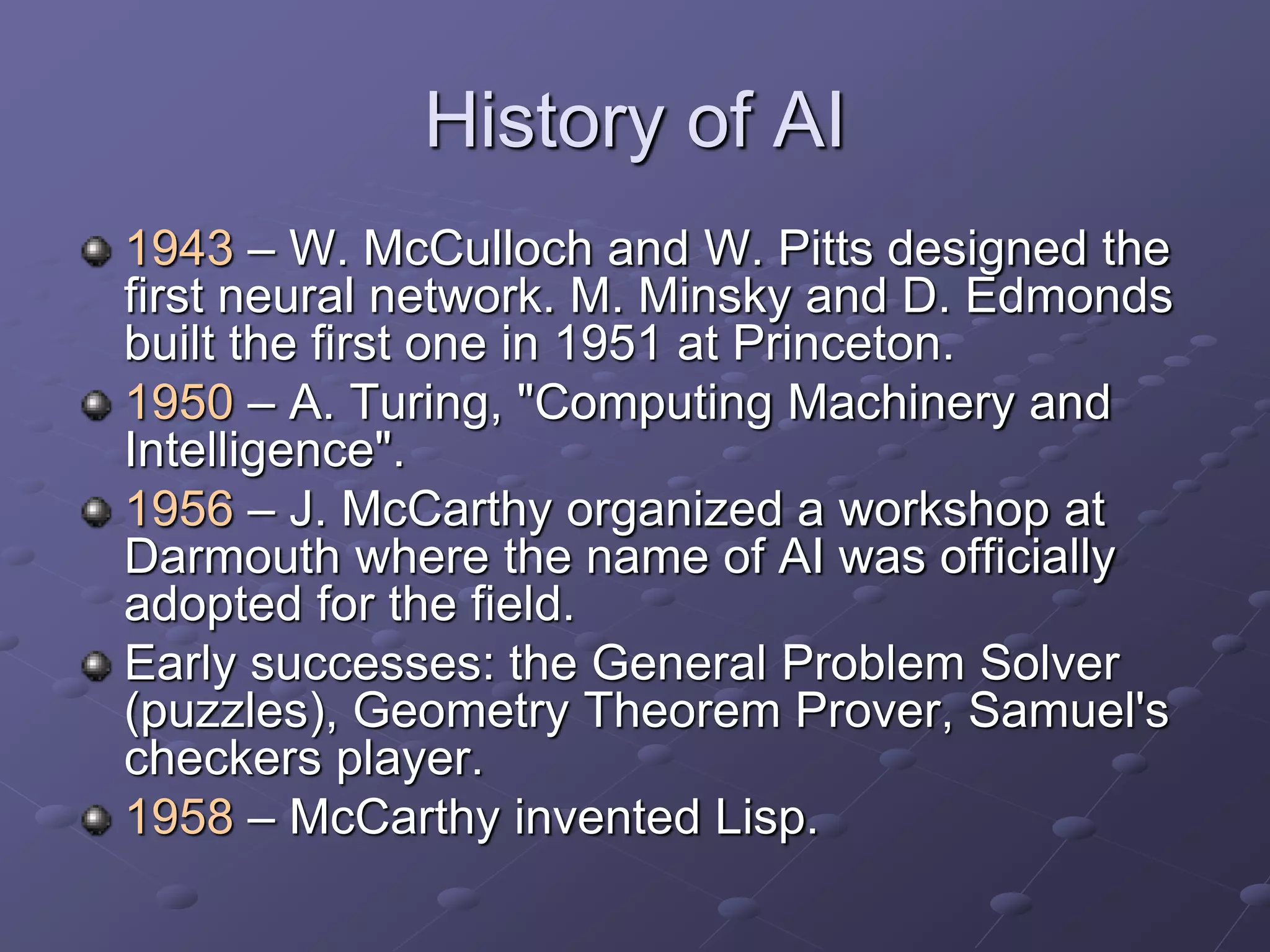 History of AI

1943 – W. McCulloch and W. Pitts designed the first neural network. M. Minsky and D. Edmonds built the first one in 1951 at Princeton.

1950 – A. Turing, "Computing Machinery and Intelligence".

1956 – J. McCarthy organized a workshop at Darmouth where the name of AI was officially adopted for the field.

Early successes: the General Problem Solver (puzzles), Geometry Theorem Prover, Samuel's checkers player.

1958 – McCarthy invented Lisp.